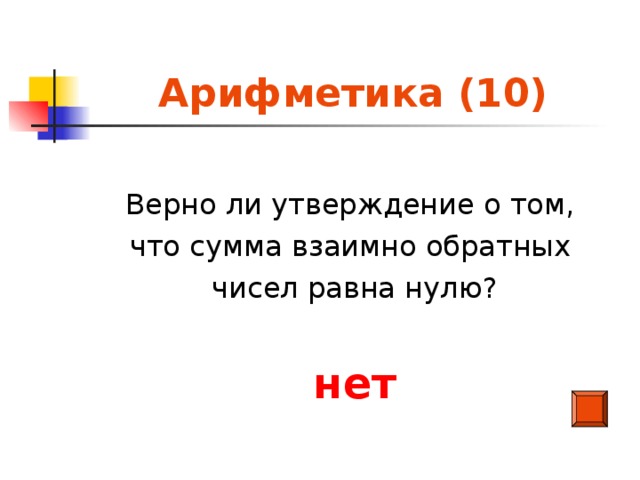 Арифметика (10)

Верно ли утверждение о том, что сумма взаимно обратных чисел равна нулю?

нет